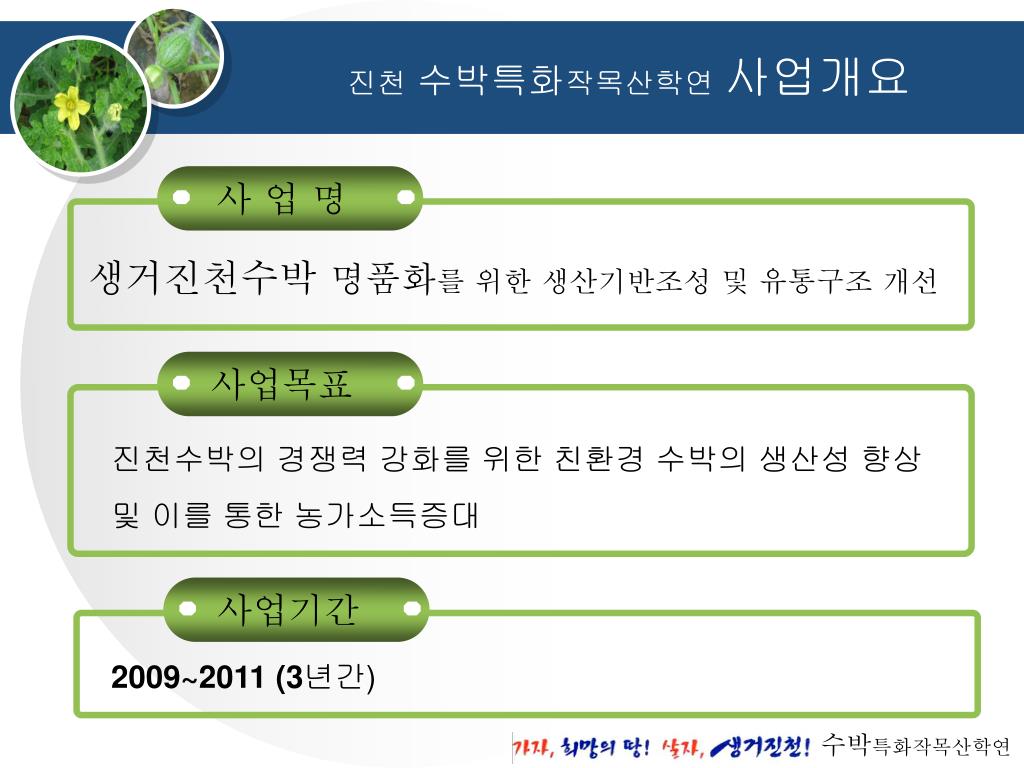 진천 수박특화작목산학연 사업개요

사 업 명

생거진천수박 명품화를 위한 생산기반조성 및 유통구조 개선

사업목표

진천수박의 경쟁력 강화를 위한 친환경 수박의 생산성 향상 및 이를 통한 농가소득증대

사업기간

2009~2011 (3년간)

가자, 희망의 땅! 살자, 생거진천! 수박특화작목산학연